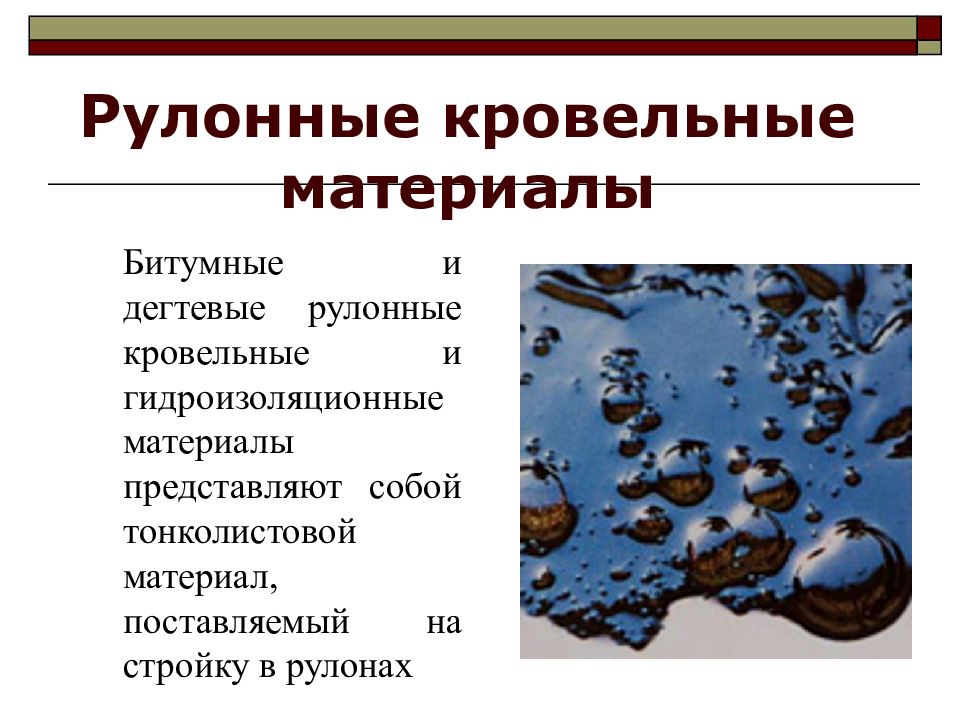 Рулонные кровельные материалы

Битумные и дегтевые рулонные кровельные и гидроизоляционные материалы представляют собой тонколистовой материал, поставляемый на стройку в рулонах